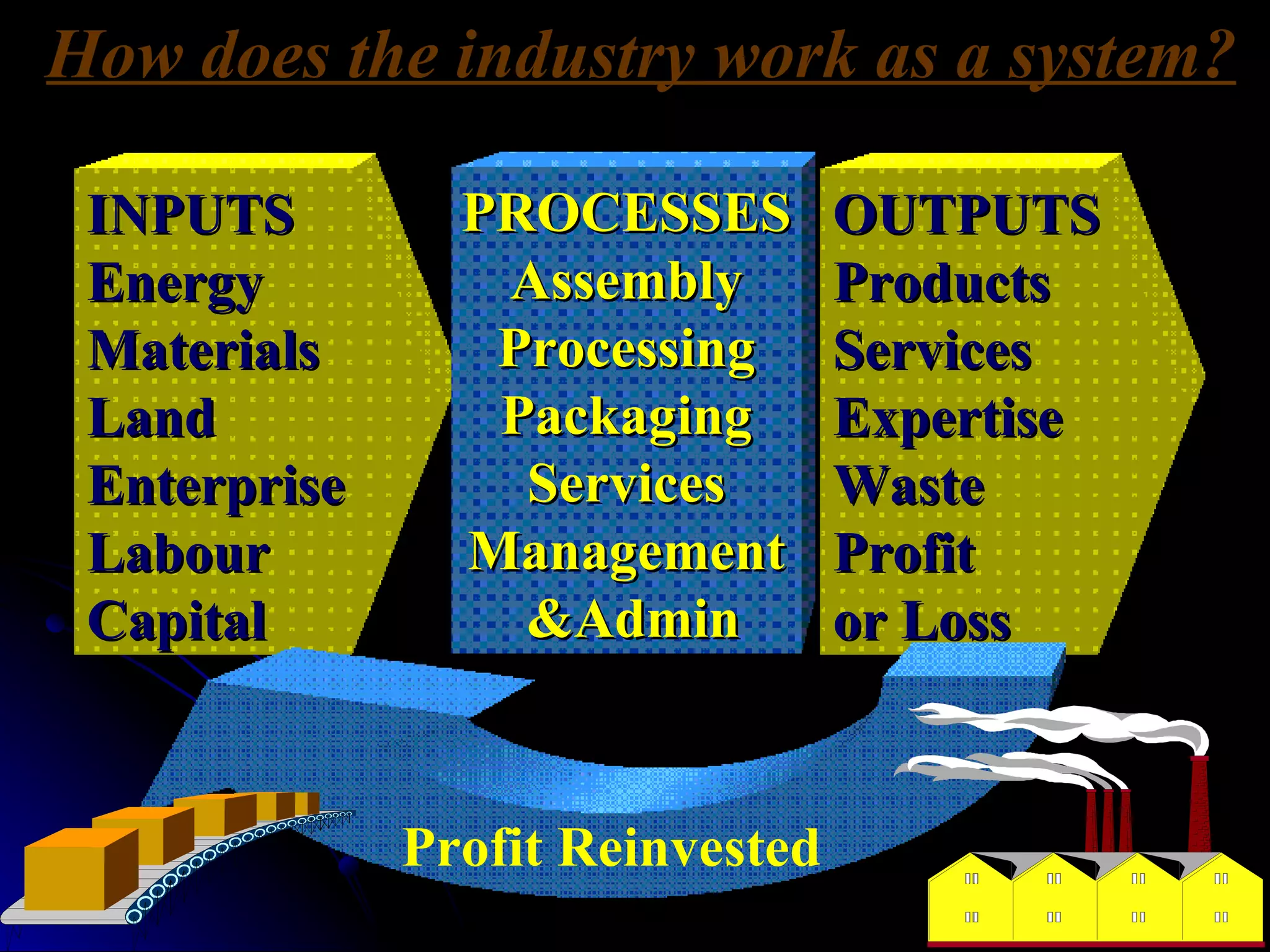 How does the industry work as a system?

INPUTS
Energy
Materials
Land
Enterprise
Labour
Capital

PROCESSES
Assembly
Processing
Packaging
Services
Management
&Admin

OUTPUTS
Products
Services
Expertise
Waste
Profit
or Loss

Profit Reinvested